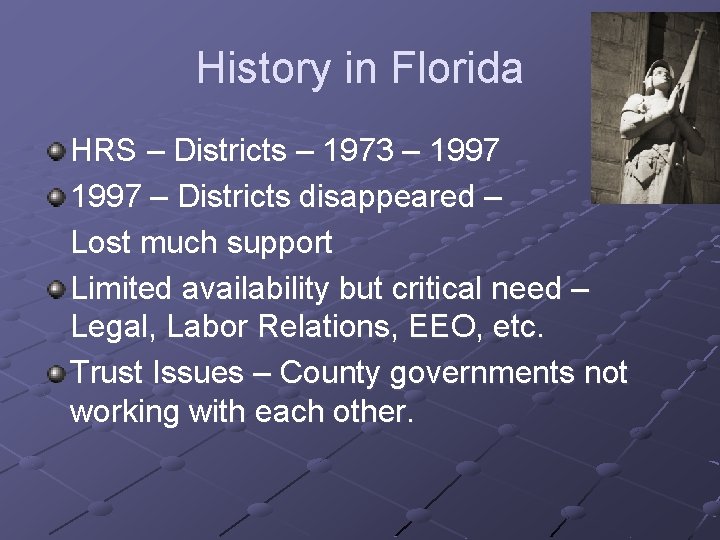 History in Florida

HRS – Districts – 1973 – 1997

1997 – Districts disappeared – Lost much support

Limited availability but critical need – Legal, Labor Relations, EEO, etc.

Trust Issues – County governments not working with each other.